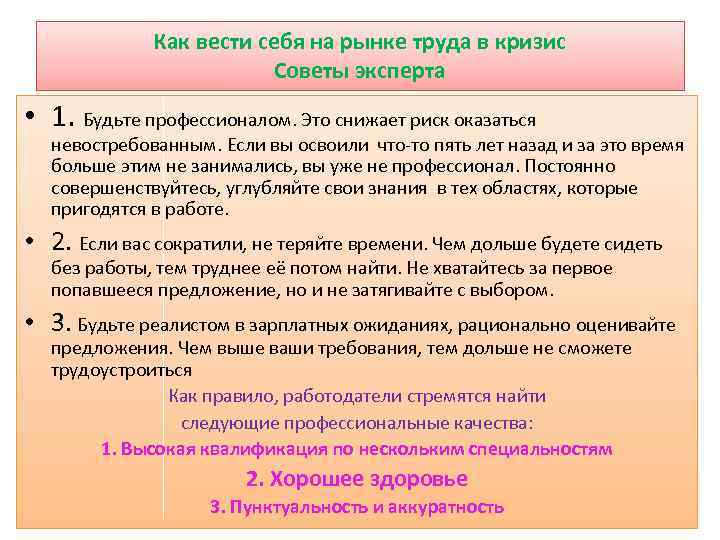 Как вести себя на рынке труда в кризис
Советы эксперта

• 1. Будьте профессионалом. Это снижает риск оказаться невостребованным. Если вы освоили что-то пять лет назад и за это время больше этим не занимались, вы уже не профессионал. Постоянно совершенствуйтесь, углубляйте свои знания в тех областях, которые пригодятся в работе.

• 2. Если вас сократили, не теряйте времени. Чем дольше будете сидеть без работы, тем труднее её потом найти. Не хватайтесь за первое попавшееся предложение, но и не затягивайте с выбором.

• 3. Будьте реалистом в зарплатных ожиданиях, рационально оценивайте предложения. Чем выше ваши требования, тем дольше не сможете трудоустроиться

Как правило, работодатели стремятся найти следующие профессиональные качества:

1. Высокая квалификация по нескольким специальностям

2. Хорошее здоровье

3. Пунктуальность и аккуратность